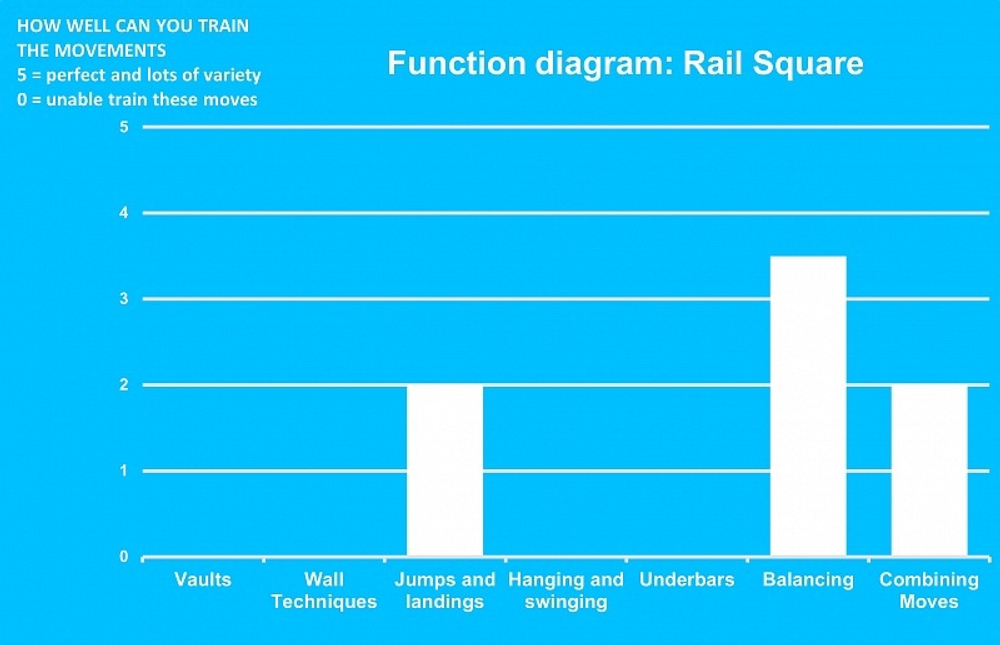 HOW WELL CAN YOU TRAIN THE MOVEMENTS
5 = perfect and lots of variety
0 = unable train these moves

Function diagram: Rail Square

5
4
3
2
1
0

Vaults
Wall Techniques
Jumps and landings
Hanging and swinging
Underbars
Balancing
Combining Moves